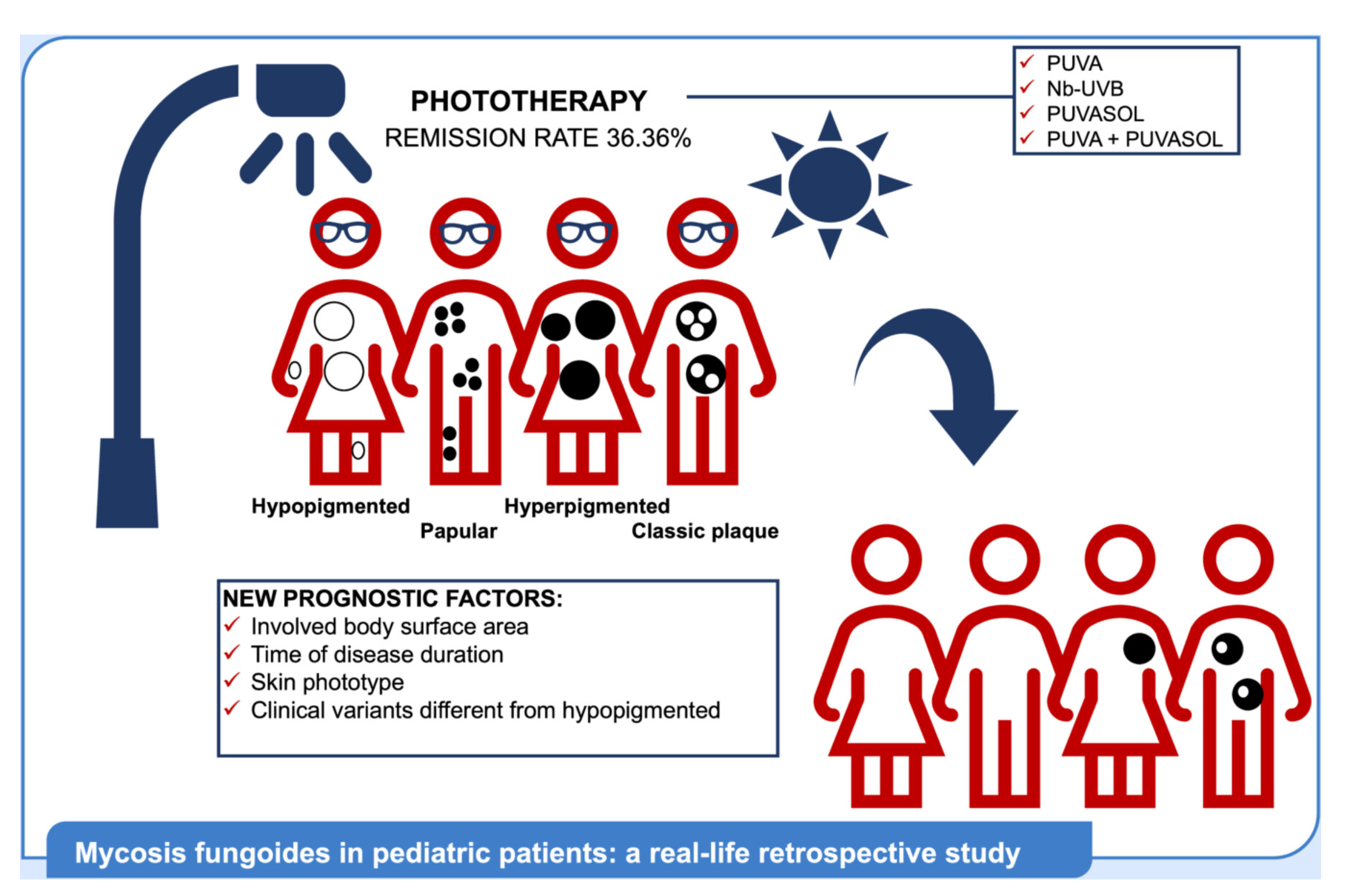 PHOTOTHERAPY
REMISSION RATE 36.36%

✓ PUVA
✓ Nb-UVB
✓ PUVASOL
✓ PUVA + PUVASOL

Hypopigmented
Papular
Hyperpigmented
Classic plaque

NEW PROGNOSTIC FACTORS:
✓ Involved body surface area
✓ Time of disease duration
✓ Skin phototype
✓ Clinical variants different from hypopigmented

Mycosis fungoides in pediatric patients: a real-life retrospective study